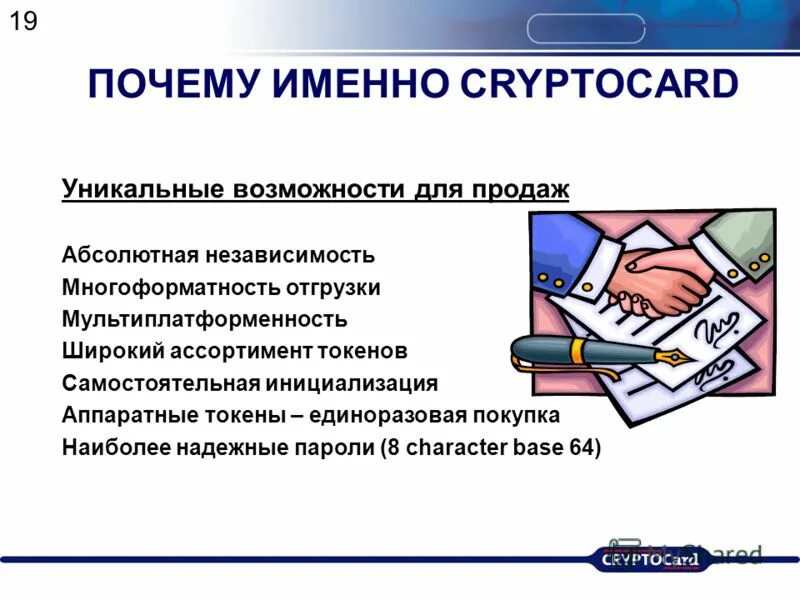 19

ПОЧЕМУ ИМЕННО CRYPTOCARD

Уникальные возможности для продаж

Абсолютная независимость
Многоформатность отгрузки
Мультиплатформенность
Широкий ассортимент токенов
Самостоятельная инициализация
Аппаратные токены – единоразовая покупка
Наиболее надежные пароли (8 character base 64)

CRYPTOCard

MyShared